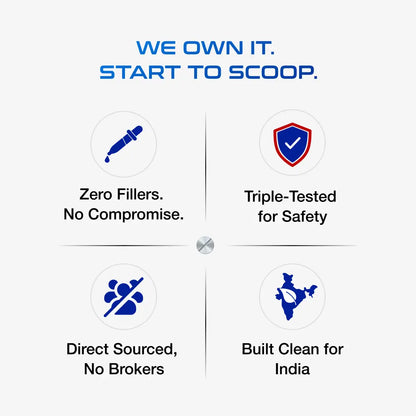 WE OWN IT.
START TO SCOOP.

Zero Fillers.
No Compromise.

Triple-Tested
for Safety

Direct Sourced,
No Brokers

Built Clean for
India